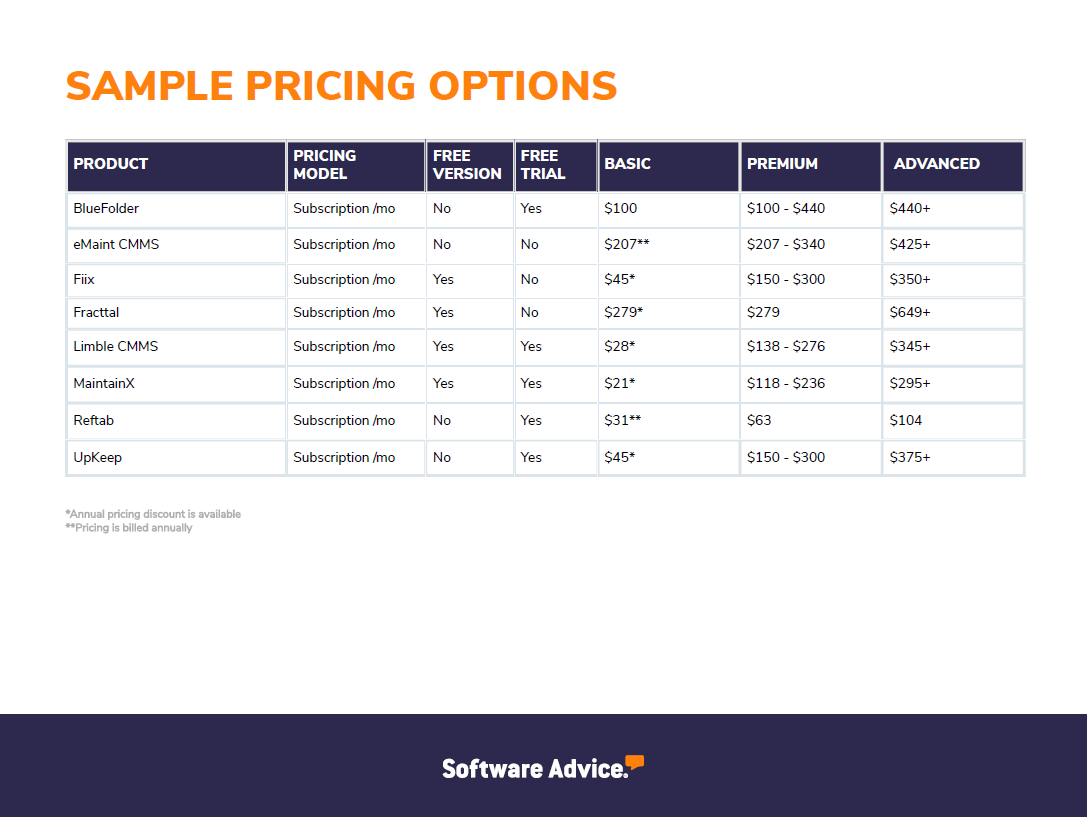 SAMPLE PRICING OPTIONS

| PRODUCT | PRICING MODEL | FREE VERSION | FREE TRIAL | BASIC | PREMIUM | ADVANCED |
|---|---|---|---|---|---|---|
| BlueFolder | Subscription /mo | No | Yes | \$100 | \$100 - \$440 | \$440+ |
| eMaint CMMS | Subscription /mo | No | No | \$207** | \$207 - \$340 | \$425+ |
| Fiix | Subscription /mo | Yes | No | \$45* | \$150 - \$300 | \$350+ |
| Fracttal | Subscription /mo | Yes | No | \$279* | \$279 | \$649+ |
| Limble CMMS | Subscription /mo | Yes | Yes | \$28* | \$138 - \$276 | \$345+ |
| MaintainX | Subscription /mo | Yes | Yes | \$21* | \$118 - \$236 | \$295+ |
| Reftab | Subscription /mo | No | Yes | \$31** | \$63 | \$104 |
| UpKeep | Subscription /mo | No | Yes | \$45* | \$150 - \$300 | \$375+ |

*Annual pricing discount is available
**Pricing is billed annually

Software Advice.